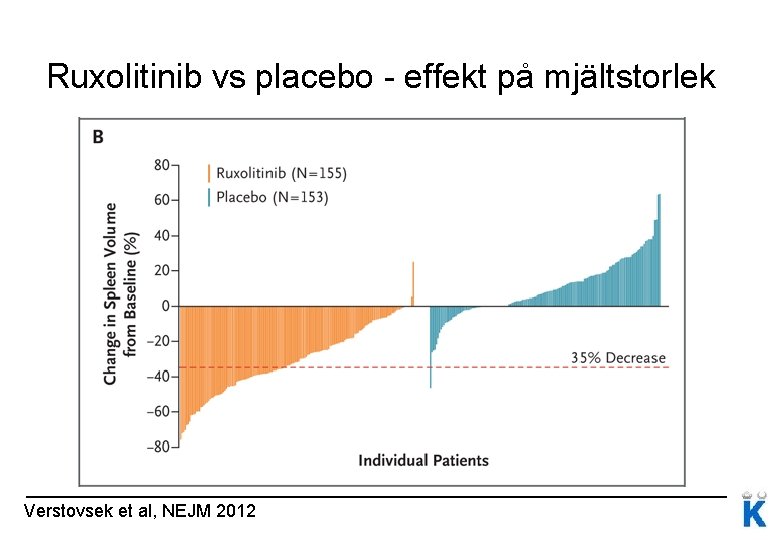 Ruxolitinib vs placebo - effekt på mjältstorlek

B

Ruxolitinib (N=155)
Placebo (N=153)

Change in Spleen Volume from Baseline (%)

80
60
40
20
0
−20
−40
−60
−80

35% Decrease

Individual Patients

Verstovsek et al, NEJM 2012

K